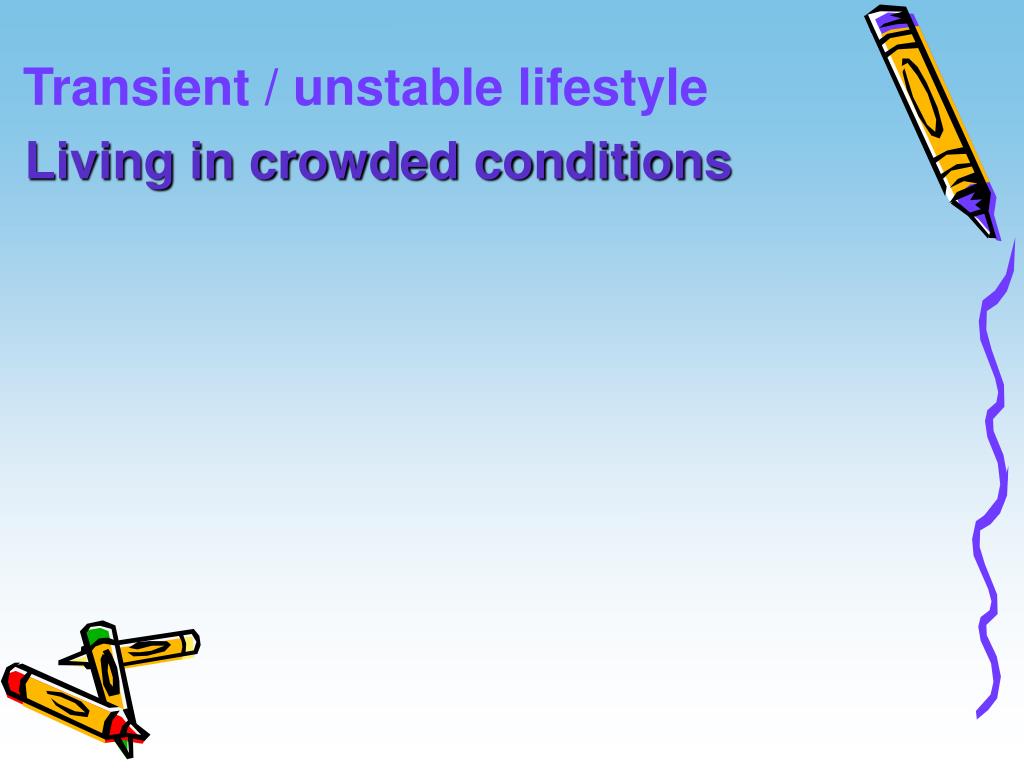 Transient / unstable lifestyle

Living in crowded conditions